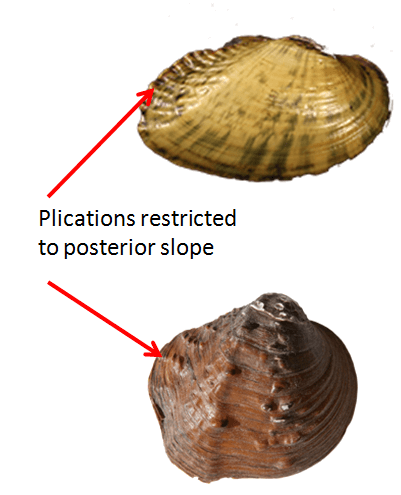 Plications restricted to posterior slope